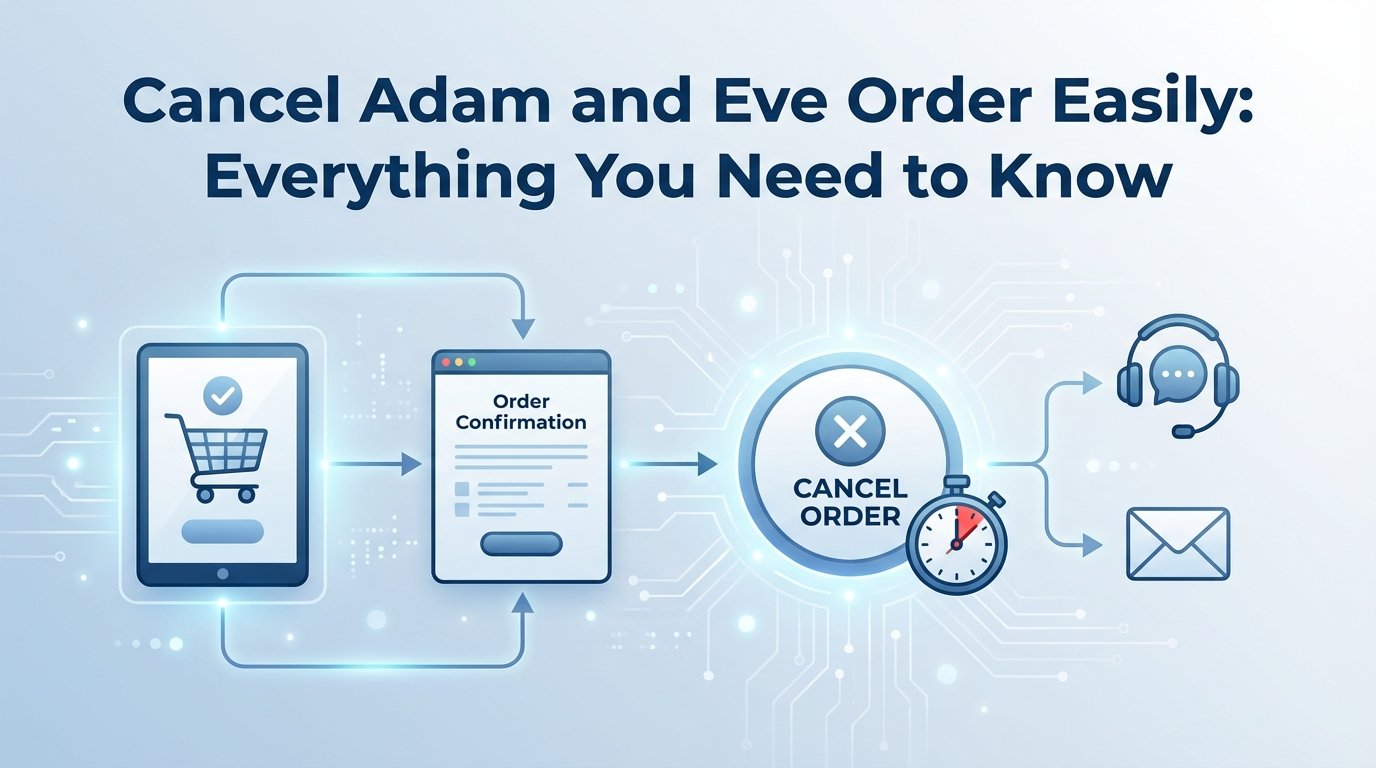 Cancel Adam and Eve Order Easily: Everything You Need to Know

Order Confirmation

CANCEL ORDER